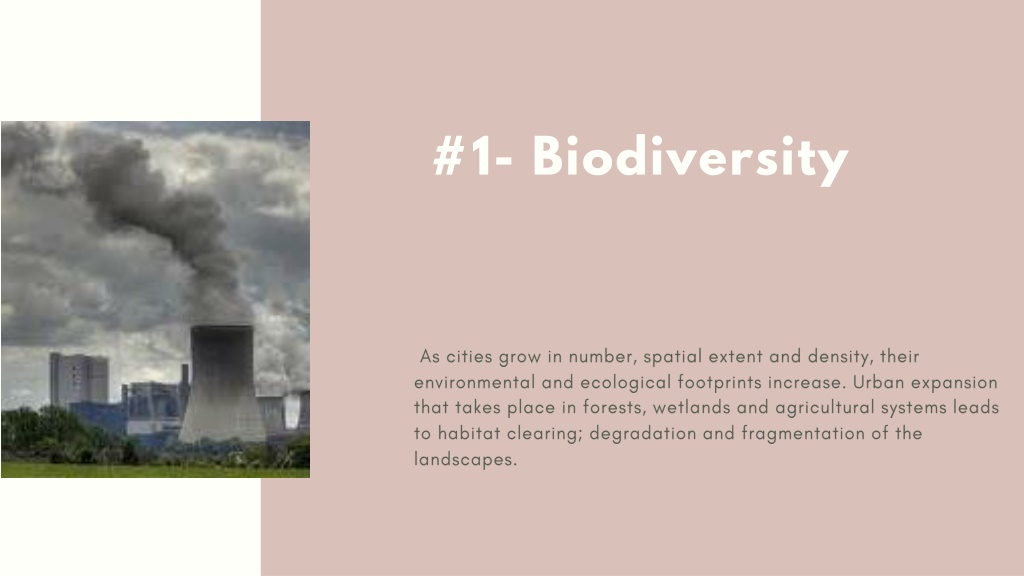 #1- Biodiversity

As cities grow in number, spatial extent and density, their environmental and ecological footprints increase. Urban expansion that takes place in forests, wetlands and agricultural systems leads to habitat clearing; degradation and fragmentation of the landscapes.